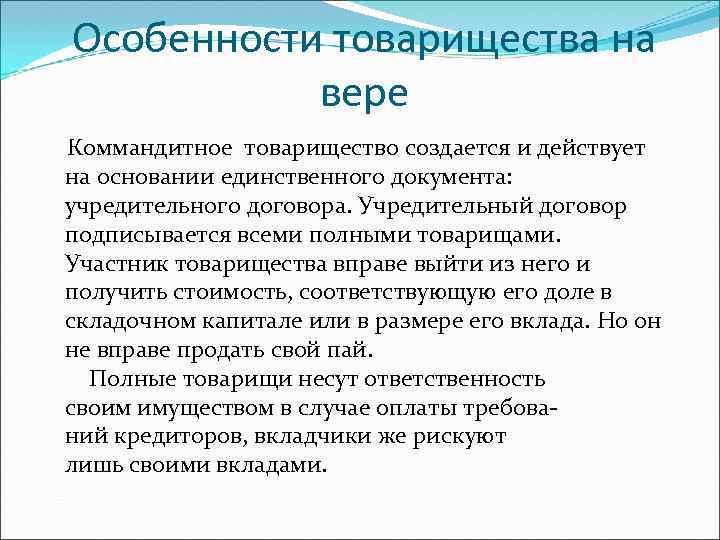 Особенности товарищества на вере

Коммандитное товарищество создается и действует на основании единственного документа: учредительного договора. Учредительный договор подписывается всеми полными товарищами. Участник товарищества вправе выйти из него и получить стоимость, соответствующую его доле в складочном капитале или в размере его вклада. Но он не вправе продать свой пай.

Полные товарищи несут ответственность своим имуществом в случае оплаты требований кредиторов, вкладчики же рискуют лишь своими вкладами.